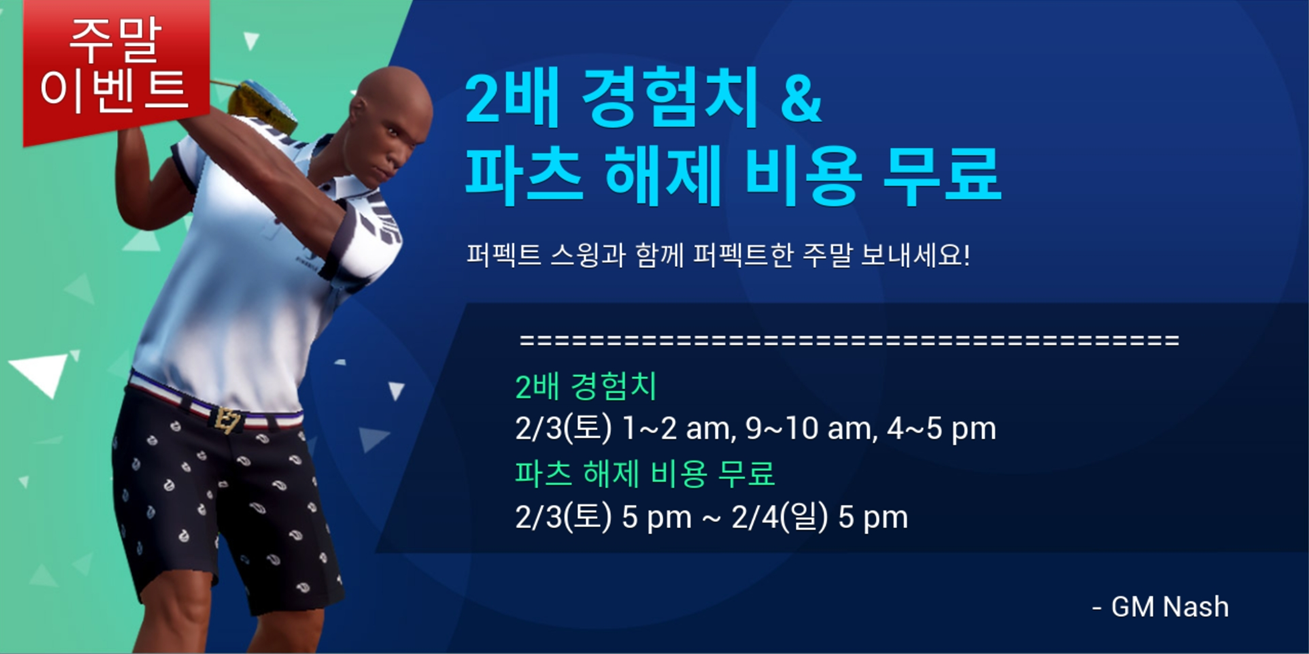 주말 이벤트

2배 경험치 &
파츠 해제 비용 무료

퍼펙트 스윙과 함께 퍼펙트한 주말 보내세요!

========================================

2배 경험치
2/3(토) 1~2 am, 9~10 am, 4~5 pm
파츠 해제 비용 무료
2/3(토) 5 pm ~ 2/4(일) 5 pm

- GM Nash